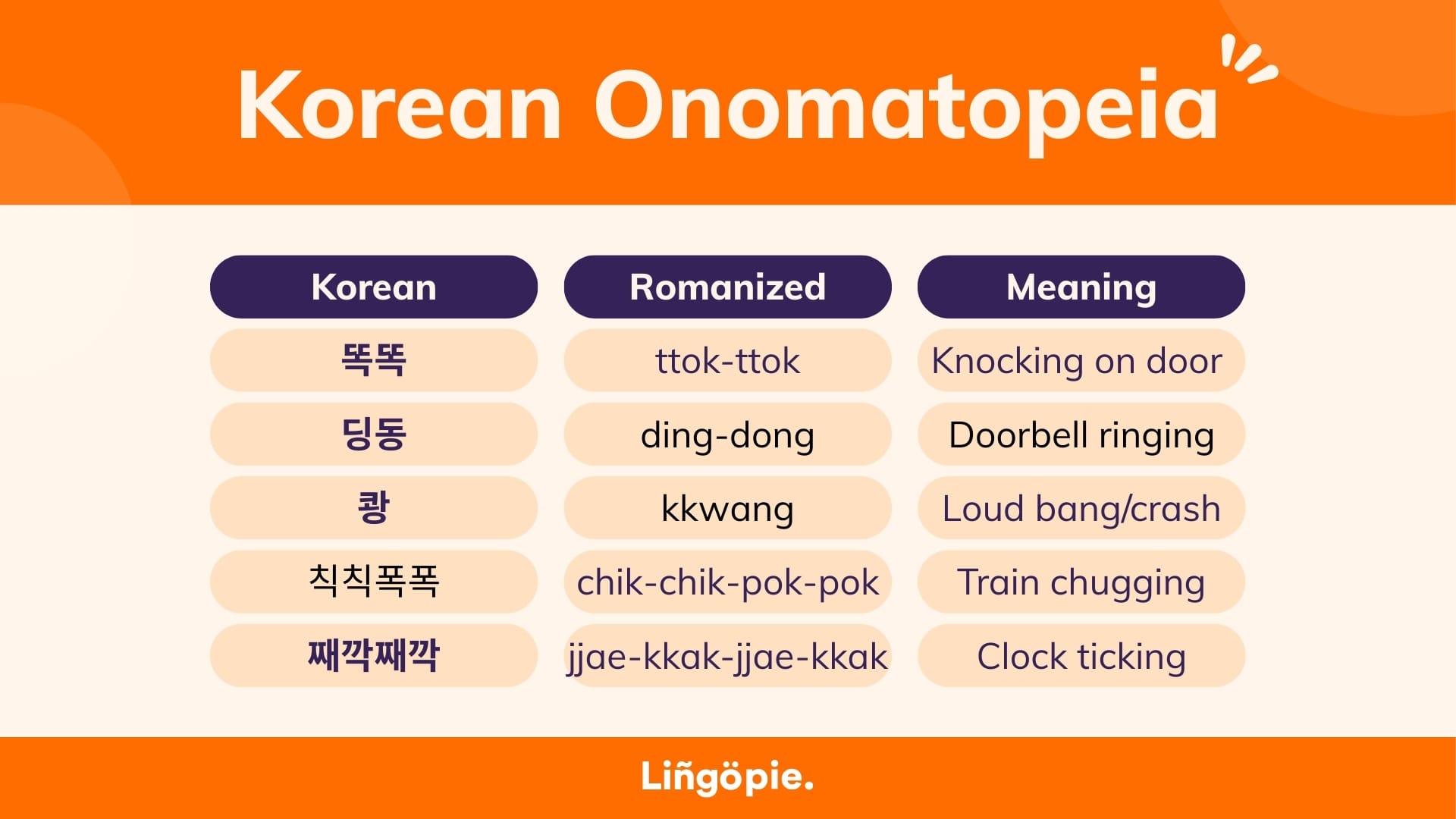 Korean Onomatopeia

| Korean | Romanized | Meaning |
|---|---|---|
| 똑똑 | ttok-ttok | Knocking on door |
| 딩동 | ding-dong | Doorbell ringing |
| 쾅 | kkwang | Loud bang/crash |
| 칙칙폭폭 | chik-chik-pok-pok | Train chugging |
| 째깍째깍 | jjae-kkak-jjae-kkak | Clock ticking |

Liñgöpie.